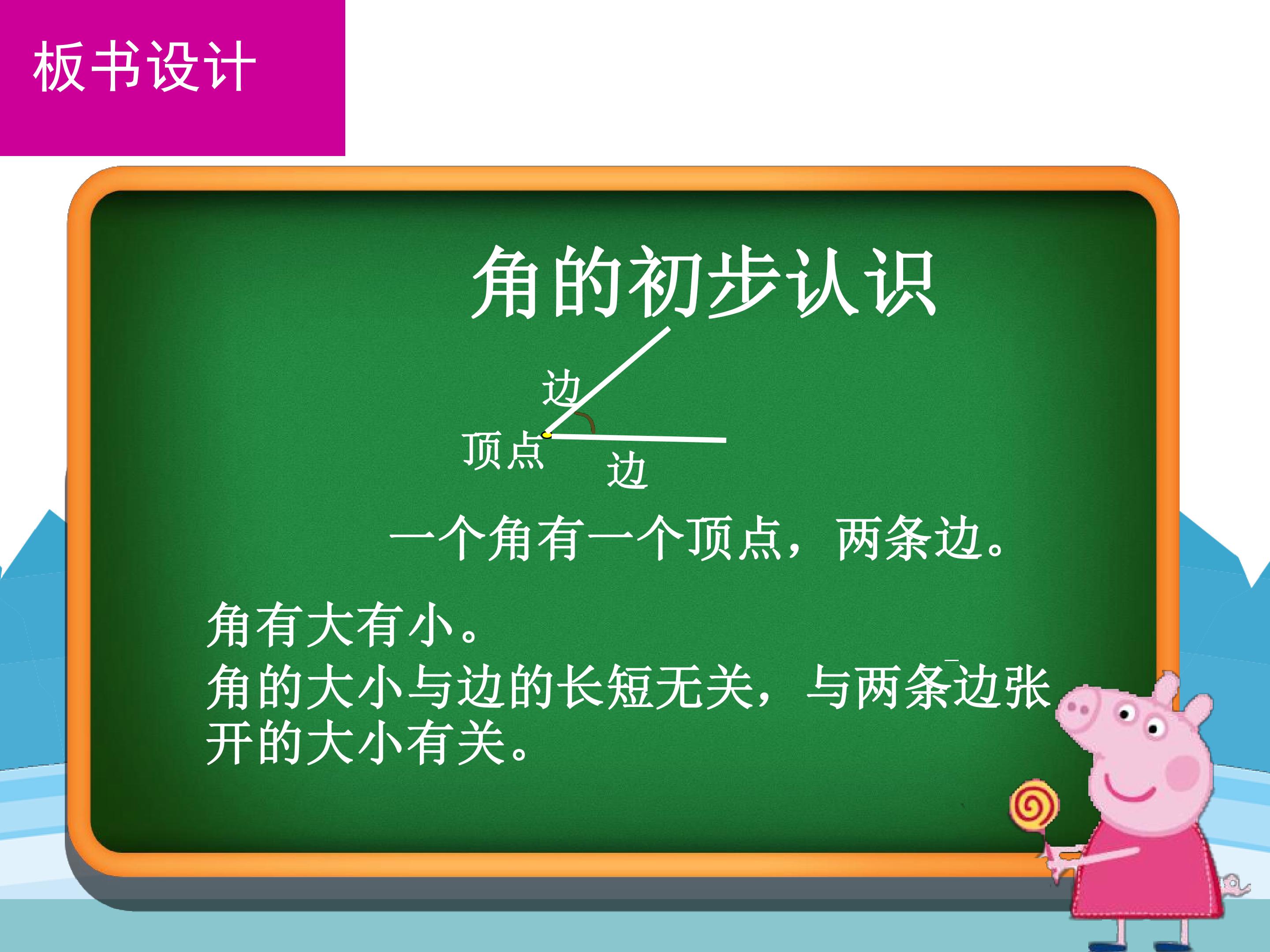 板书设计

角的初步认识

边

顶点

边

一个角有一个顶点，两条边。

角有大有小。

角的大小与边的长短无关，与两条边张开的大小有关。